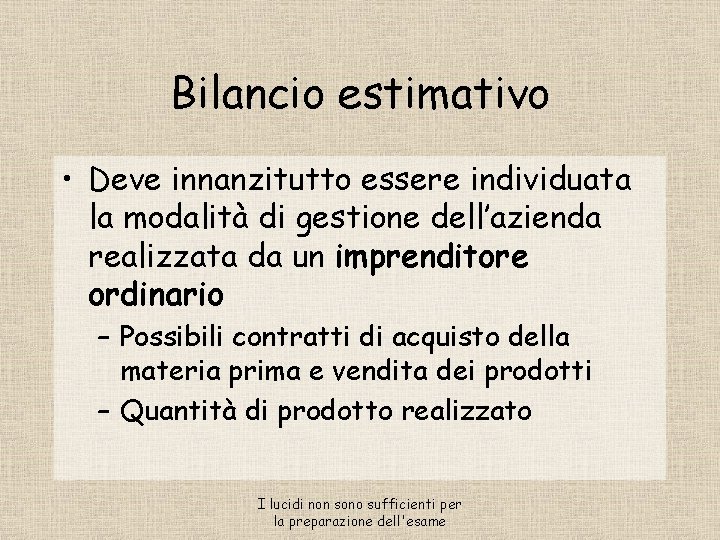 Bilancio estimativo

• Deve innanzitutto essere individuata la modalità di gestione dell'azienda realizzata da un imprenditore ordinario
– Possibili contratti di acquisto della materia prima e vendita dei prodotti
– Quantità di prodotto realizzato

I lucidi non sono sufficienti per la preparazione dell'esame